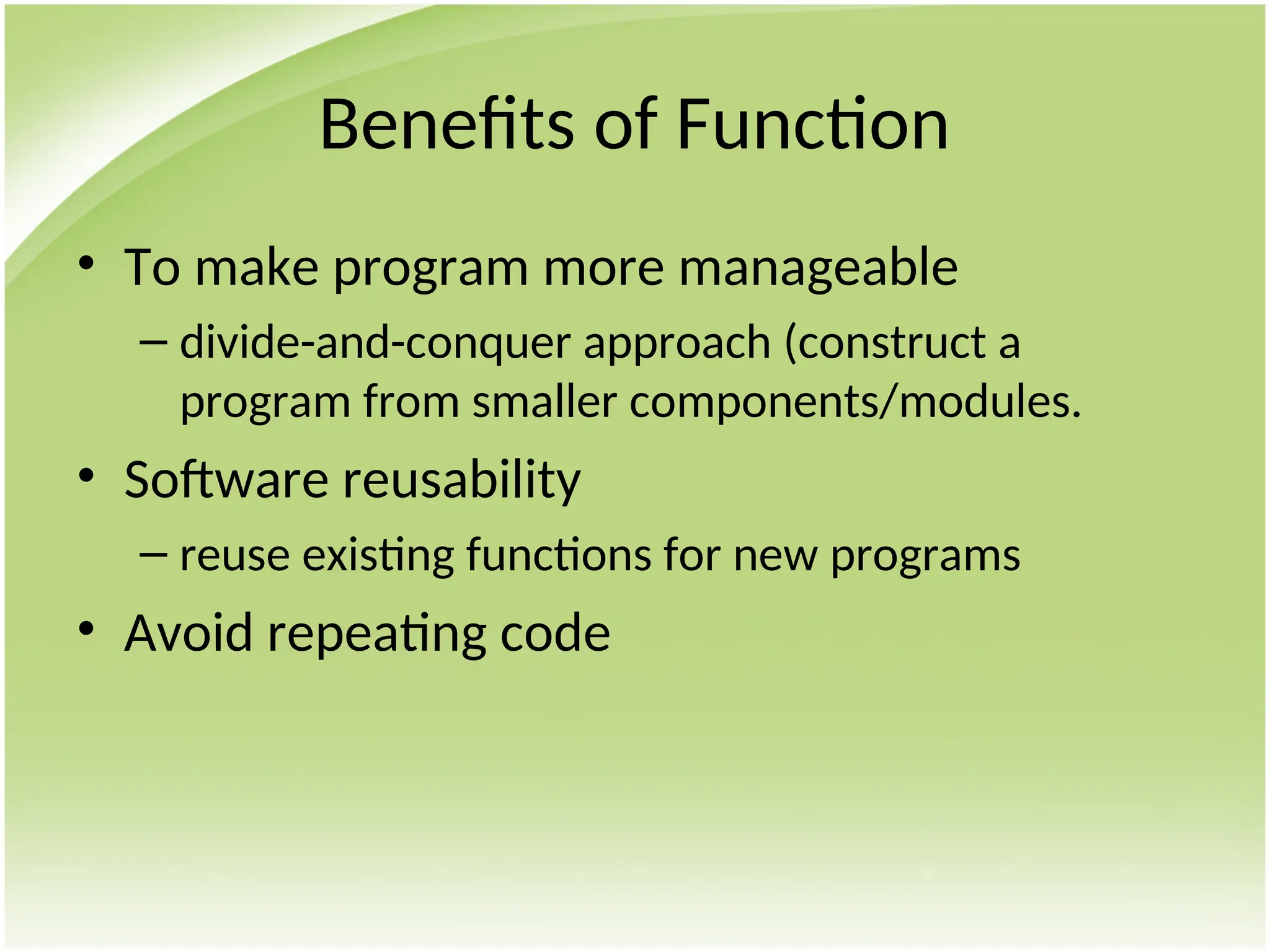 Benefits of Function

• To make program more manageable
  – divide-and-conquer approach (construct a program from smaller components/modules.
• Software reusability
  – reuse existing functions for new programs
• Avoid repeating code